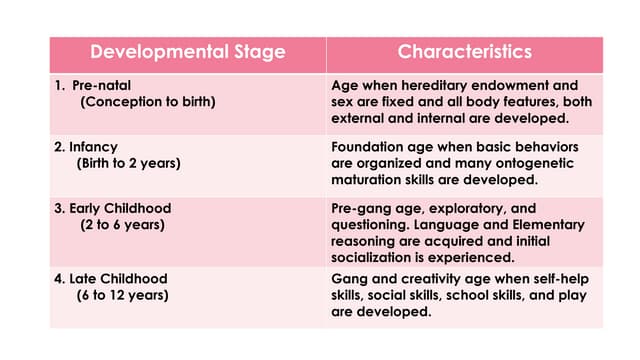 | Developmental Stage | Characteristics |
|---|---|
| 1. Pre-natal (Conception to birth) | Age when hereditary endowment and sex are fixed and all body features, both external and internal are developed. |
| 2. Infancy (Birth to 2 years) | Foundation age when basic behaviors are organized and many ontogenetic maturation skills are developed. |
| 3. Early Childhood (2 to 6 years) | Pre-gang age, exploratory, and questioning. Language and Elementary reasoning are acquired and initial socialization is experienced. |
| 4. Late Childhood (6 to 12 years) | Gang and creativity age when self-help skills, social skills, school skills, and play are developed. |